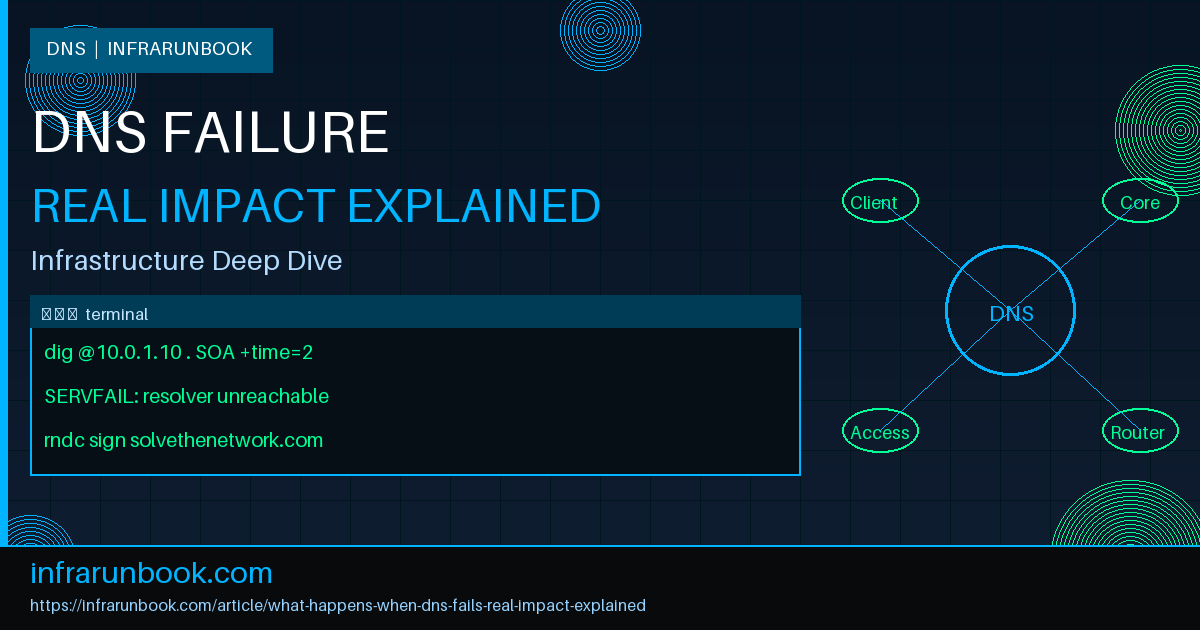 DNS | INFRARUNBOOK

DNS FAILURE

REAL IMPACT EXPLAINED

Infrastructure Deep Dive

terminal

dig @10.0.1.10 . SOA +time=2

SERVFAIL: resolver unreachable

rndc sign solvethenetwork.com

Client

Core

DNS

Access

Router

infrarunbook.com

https://infrarunbook.com/article/what-happens-when-dns-fails-real-impact-explained